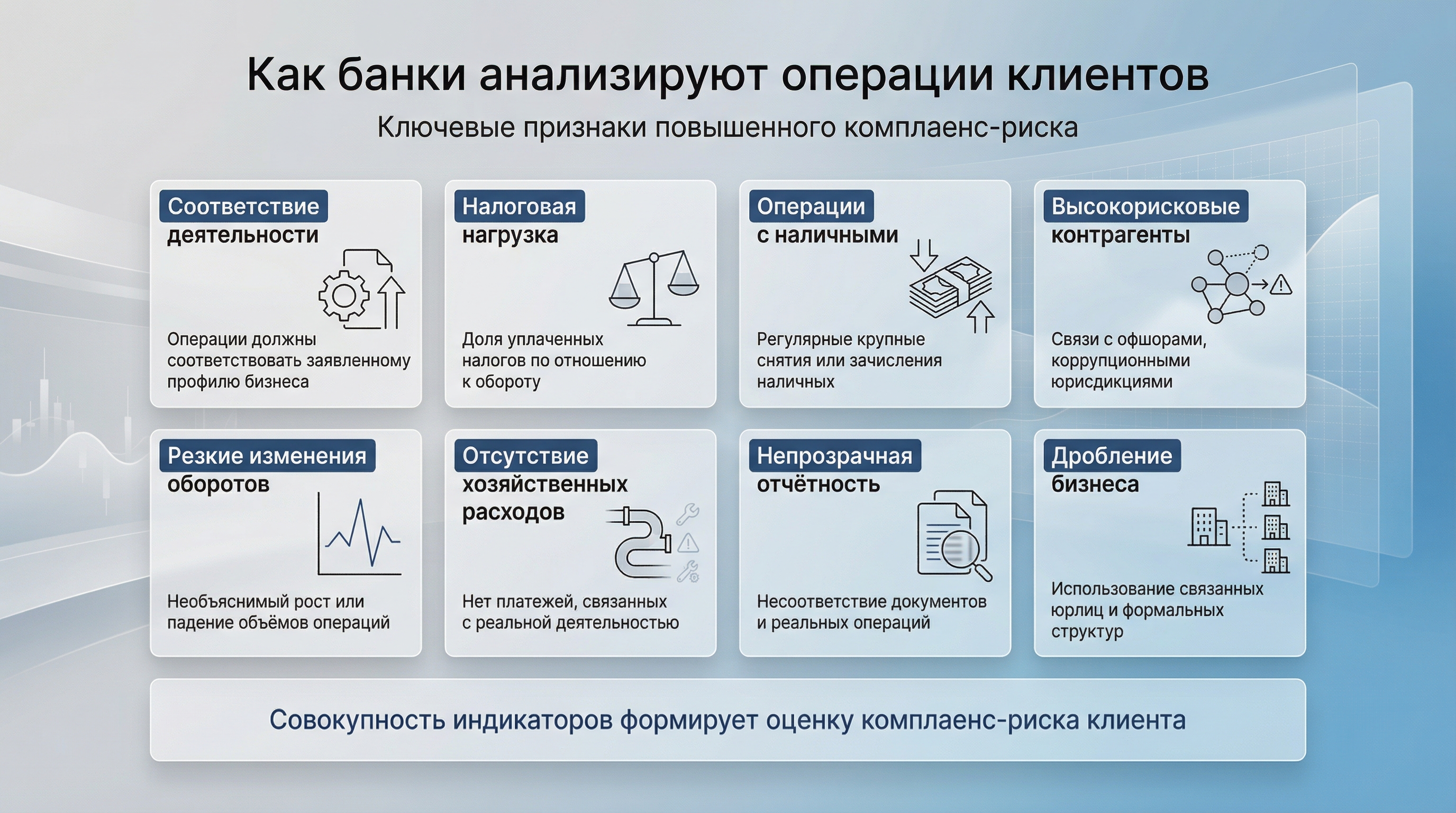 Как банки анализируют операции клиентов

Ключевые признаки повышенного комплаенс-риска

Соответствие деятельности

Операции должны соответствовать заявленному профилю бизнеса

Налоговая нагрузка

Доля уплаченных налогов по отношению к обороту

Операции с наличными

Регулярные крупные снятия или зачисления наличных

Высокорисковые контрагенты

Связи с офшорами, коррупционными юрисдикциями

Резкие изменения оборотов

Необъяснимый рост или падение объёмов операций

Отсутствие хозяйственных расходов

Нет платежей, связанных с реальной деятельностью

Непрозрачная отчётность

Несоответствие документов и реальных операций

Дробление бизнеса

Использование связанных юрлиц и формальных структур

Совокупность индикаторов формирует оценку комплаенс-риска клиента